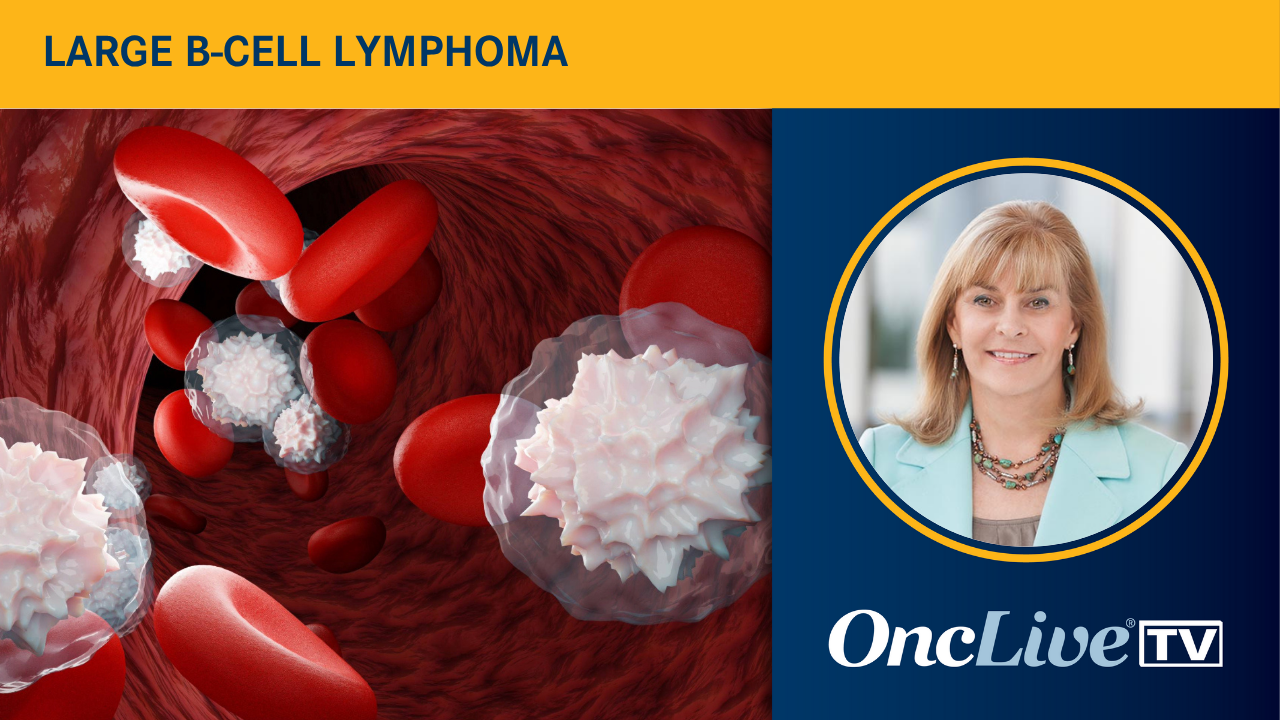 LARGE B-CELL LYMPHOMA

OncLive® TV